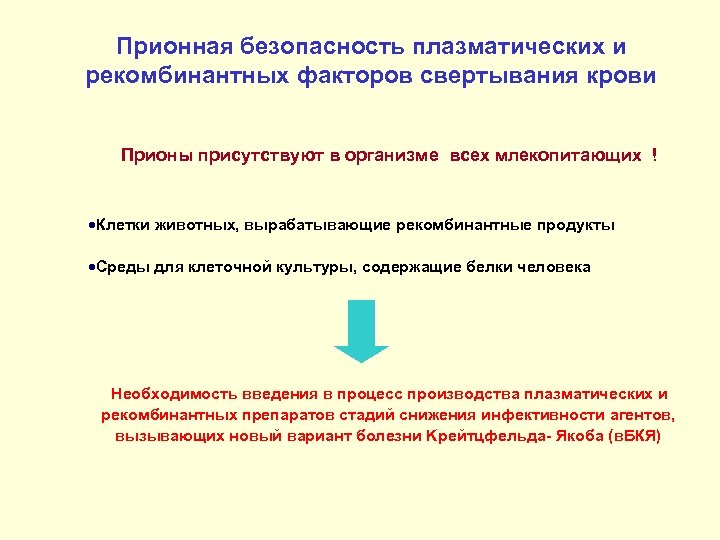 Прионная безопасность плазматических и рекомбинантных факторов свертывания крови

Прионы присутствуют в организме всех млекопитающих !

•Клетки животных, вырабатывающие рекомбинантные продукты

•Среды для клеточной культуры, содержащие белки человека

Необходимость введения в процесс производства плазматических и рекомбинантных препаратов стадий снижения инфективности агентов, вызывающих новый вариант болезни Крейтцфельда- Якоба (вБКЯ)